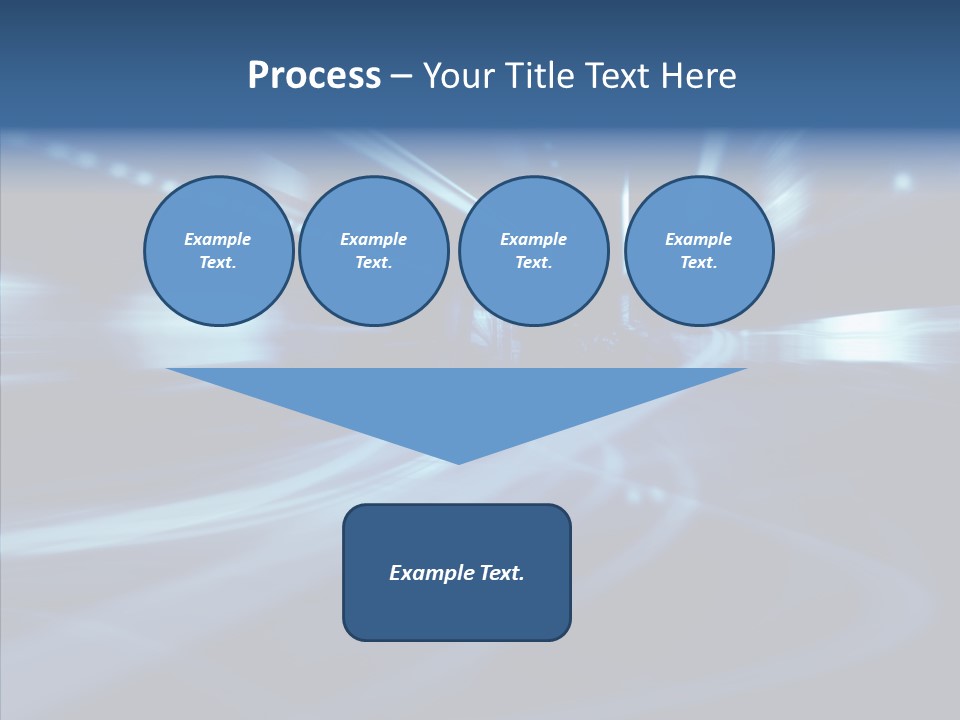 Process – Your Title Text Here

Example Text.

Example Text.

Example Text.

Example Text.

Example Text.